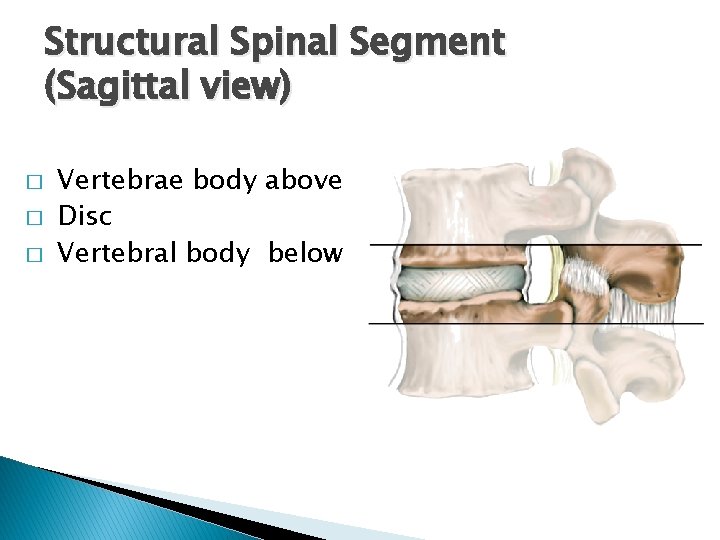 Structural Spinal Segment (Sagittal view)

□ Vertebrae body above
□ Disc
□ Vertebral body below